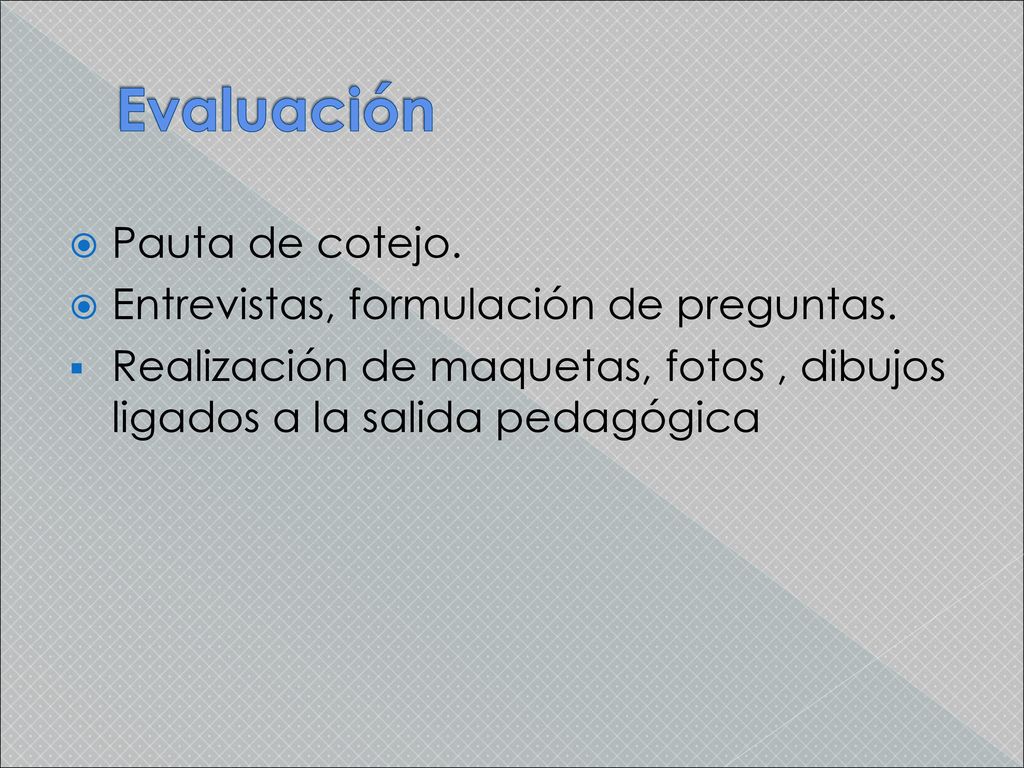 Evaluación

Pauta de cotejo.
Entrevistas, formulación de preguntas.
Realización de maquetas, fotos , dibujos ligados a la salida pedagógica